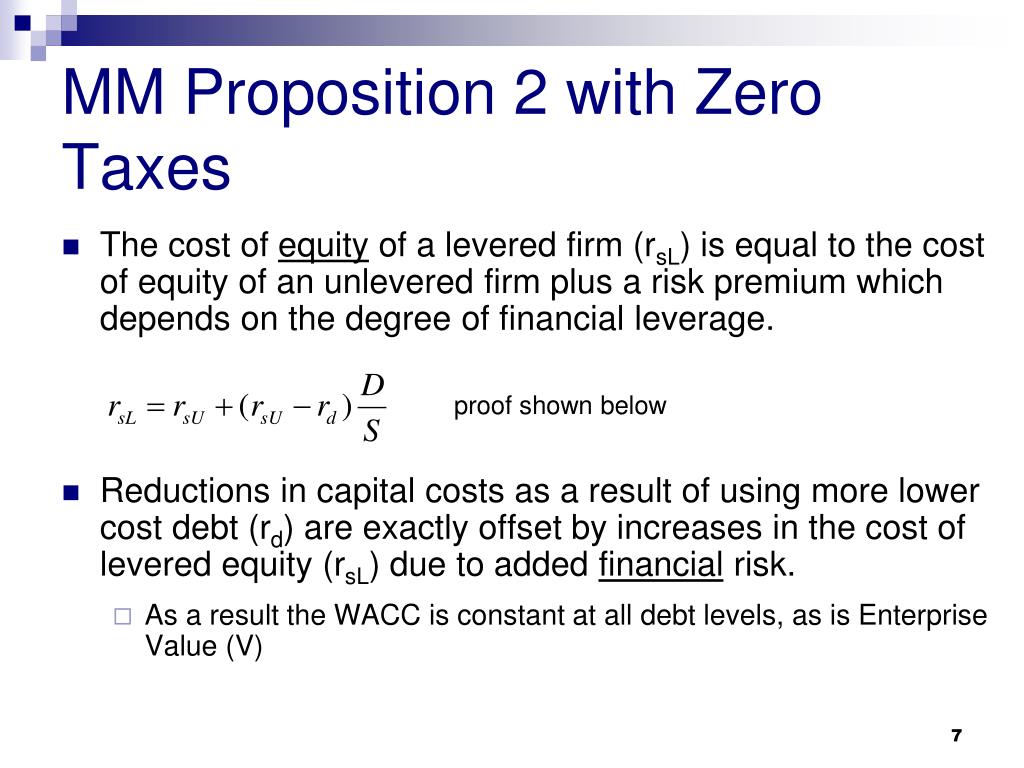 MM Proposition 2 with Zero Taxes

The cost of equity of a levered firm ($r_{sL}$) is equal to the cost of equity of an unlevered firm plus a risk premium which depends on the degree of financial leverage.

$r_{sL} = r_{sU} + (r_{sU} - r_d)\frac{D}{S}$ proof shown below

Reductions in capital costs as a result of using more lower cost debt ($r_d$) are exactly offset by increases in the cost of levered equity ($r_{sL}$) due to added financial risk.

As a result the WACC is constant at all debt levels, as is Enterprise Value (V)

7